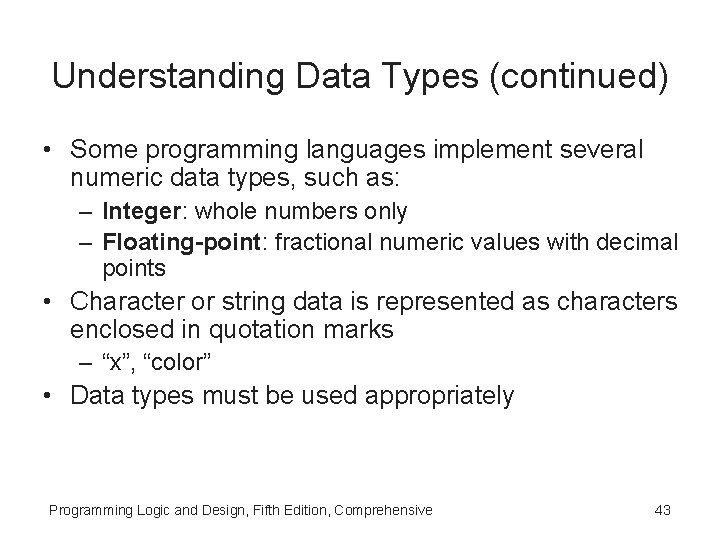 Understanding Data Types (continued)

• Some programming languages implement several numeric data types, such as:
  – Integer: whole numbers only
  – Floating-point: fractional numeric values with decimal points
• Character or string data is represented as characters enclosed in quotation marks
  – “x”, “color”
• Data types must be used appropriately

Programming Logic and Design, Fifth Edition, Comprehensive

43